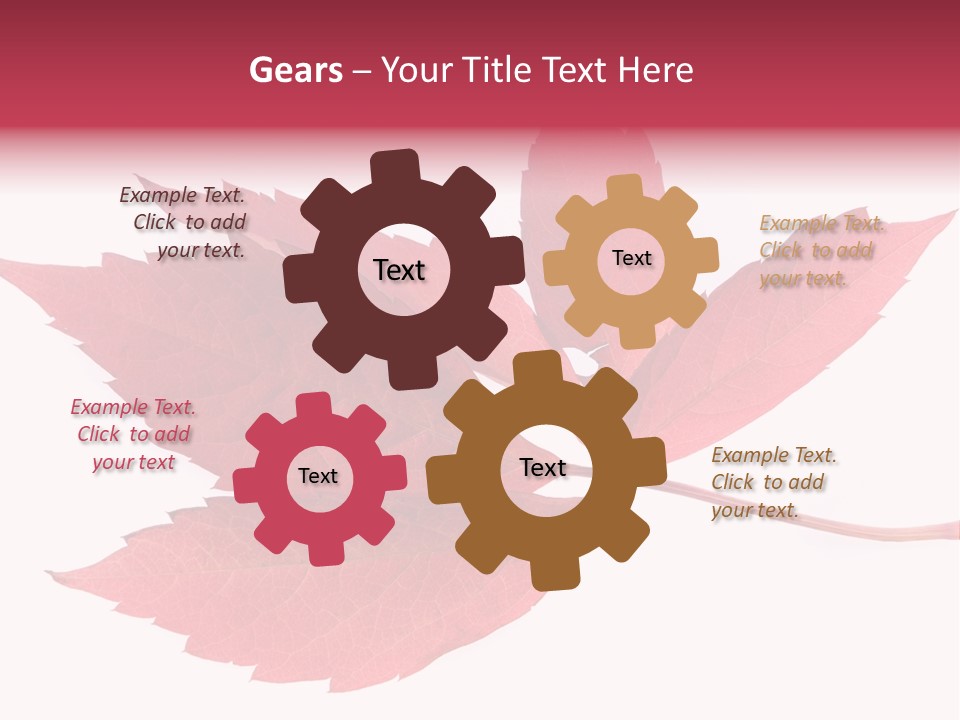 Gears – Your Title Text Here

Example Text. Click to add your text.

Text

Text

Example Text. Click to add your text.

Example Text. Click to add your text

Text

Text

Example Text. Click to add your text.